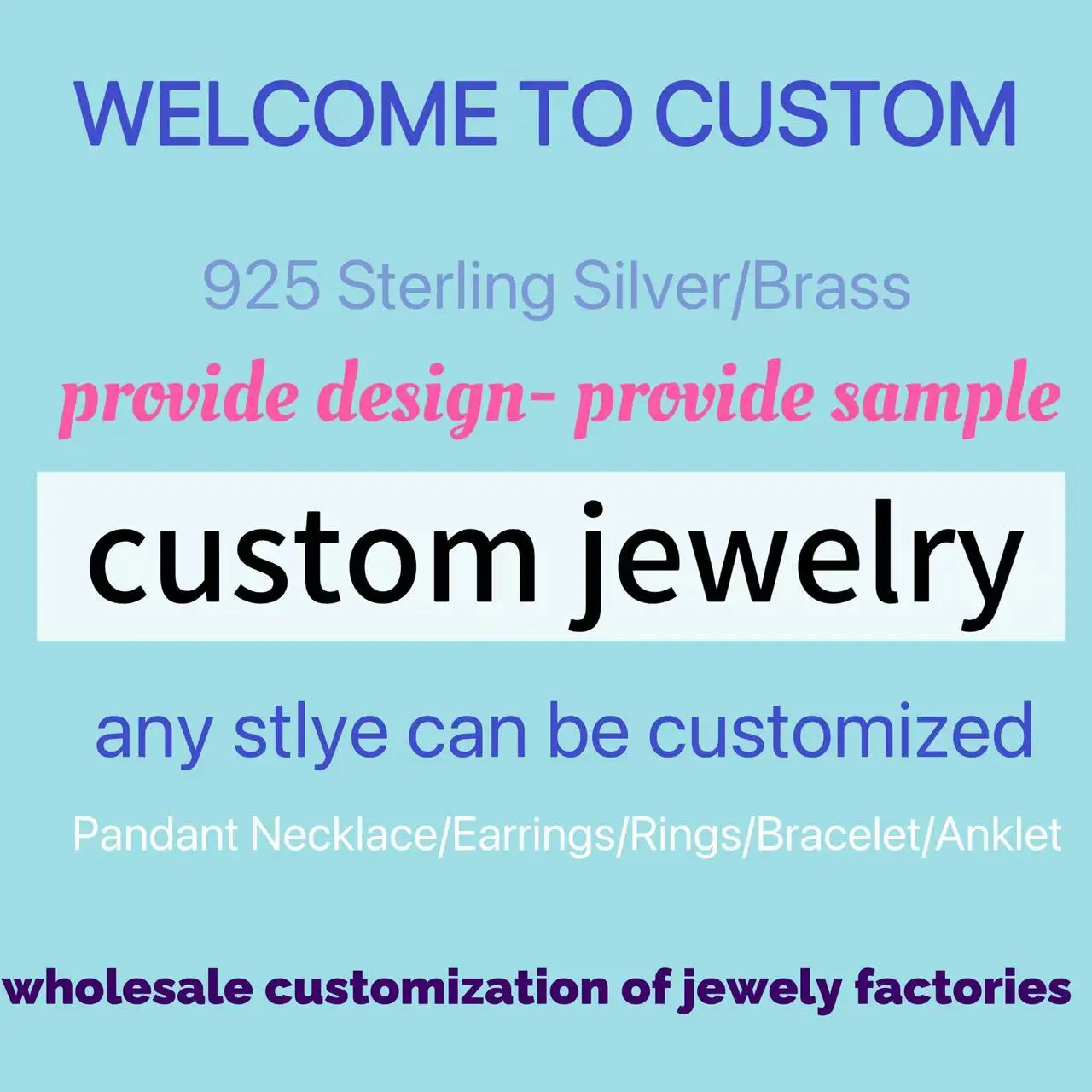 WELCOME TO CUSTOM

925 Sterling Silver/Brass

provide design- provide sample

custom jewelry

any stlye can be customized

Pandant Necklace/Earrings/Rings/Bracelet/Anklet

wholesale customization of jewely factories